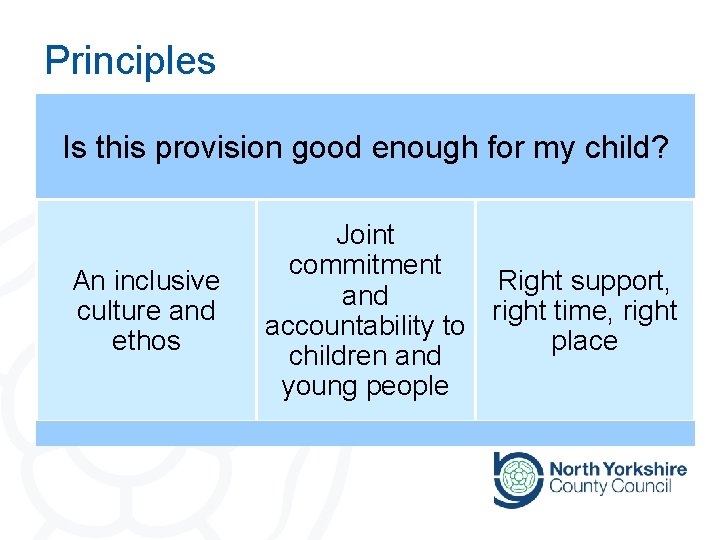 Principles

Is this provision good enough for my child?

An inclusive culture and ethos

Joint commitment and accountability to children and young people

Right support, right time, right place

North Yorkshire County Council